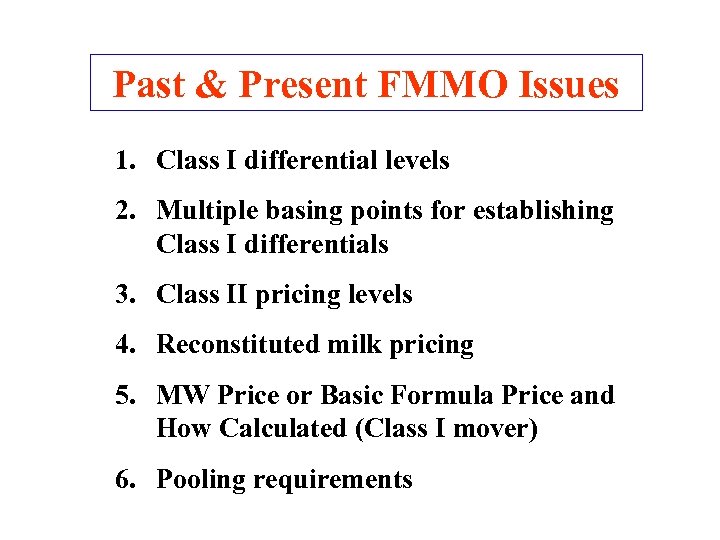 Past & Present FMMO Issues

1. Class I differential levels

2. Multiple basing points for establishing Class I differentials

3. Class II pricing levels

4. Reconstituted milk pricing

5. MW Price or Basic Formula Price and How Calculated (Class I mover)

6. Pooling requirements